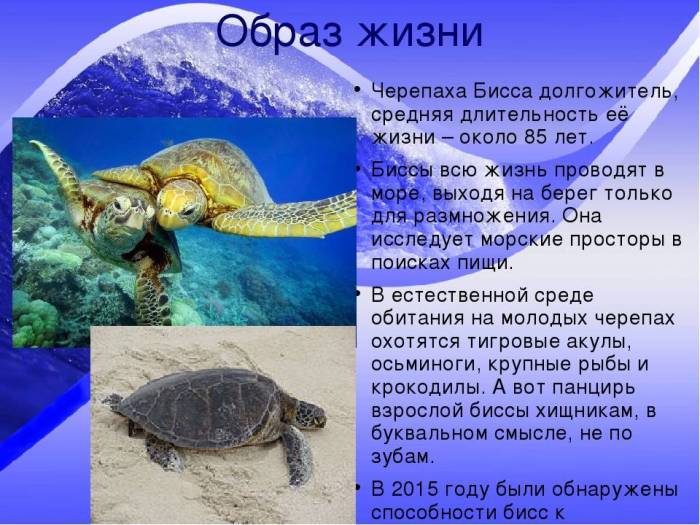 Образ жизни

• Черепаха Бисса долгожитель, средняя длительность её жизни – около 85 лет.

• Биссы всю жизнь проводят в море, выходя на берег только для размножения. Она исследует морские просторы в поисках пищи.

• В естественной среде обитания на молодых черепах охотятся тигровые акулы, осьминоги, крупные рыбы и крокодилы. А вот панцирь взрослой биссы хищникам, в буквальном смысле, не по зубам.

• В 2015 году были обнаружены способности бисс к